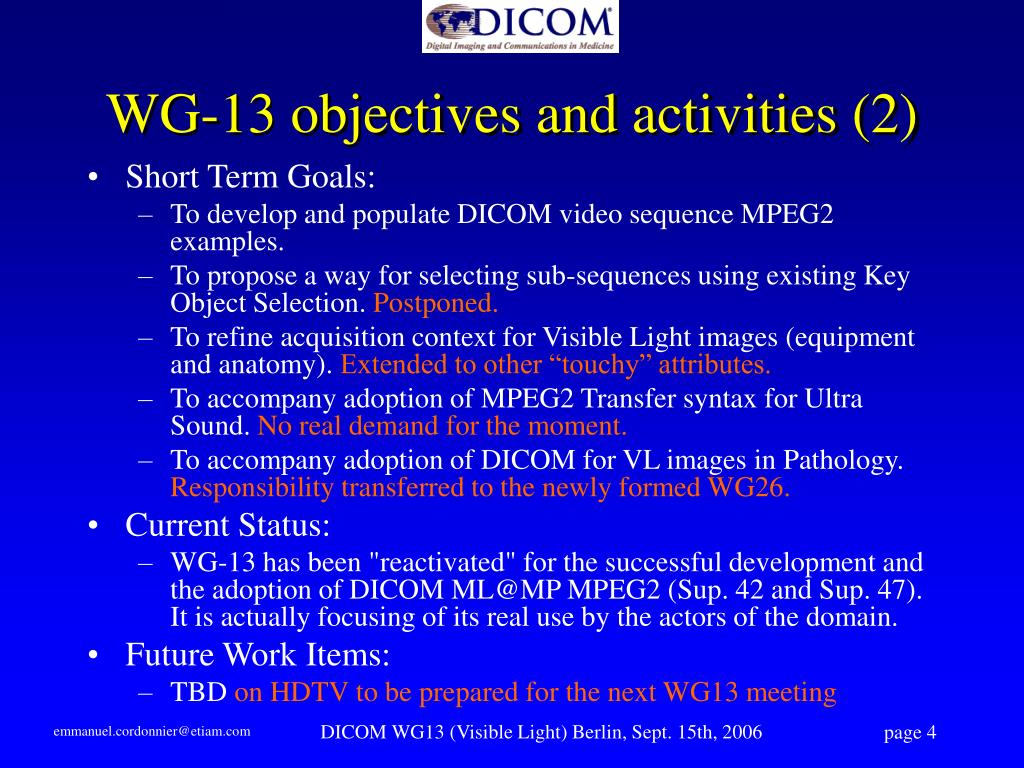 DICOM
Digital Imaging and Communications in Medicine

WG-13 objectives and activities (2)

• Short Term Goals:
– To develop and populate DICOM video sequence MPEG2 examples.
– To propose a way for selecting sub-sequences using existing Key Object Selection. Postponed.
– To refine acquisition context for Visible Light images (equipment and anatomy). Extended to other “touchy” attributes.
– To accompany adoption of MPEG2 Transfer syntax for Ultra Sound. No real demand for the moment.
– To accompany adoption of DICOM for VL images in Pathology. Responsibility transferred to the newly formed WG26.
• Current Status:
– WG-13 has been "reactivated" for the successful development and the adoption of DICOM ML@MP MPEG2 (Sup. 42 and Sup. 47). It is actually focusing of its real use by the actors of the domain.
• Future Work Items:
– TBD on HDTV to be prepared for the next WG13 meeting

emmanuel.cordonnier@etiam.com

DICOM WG13 (Visible Light) Berlin, Sept. 15th, 2006

page 4